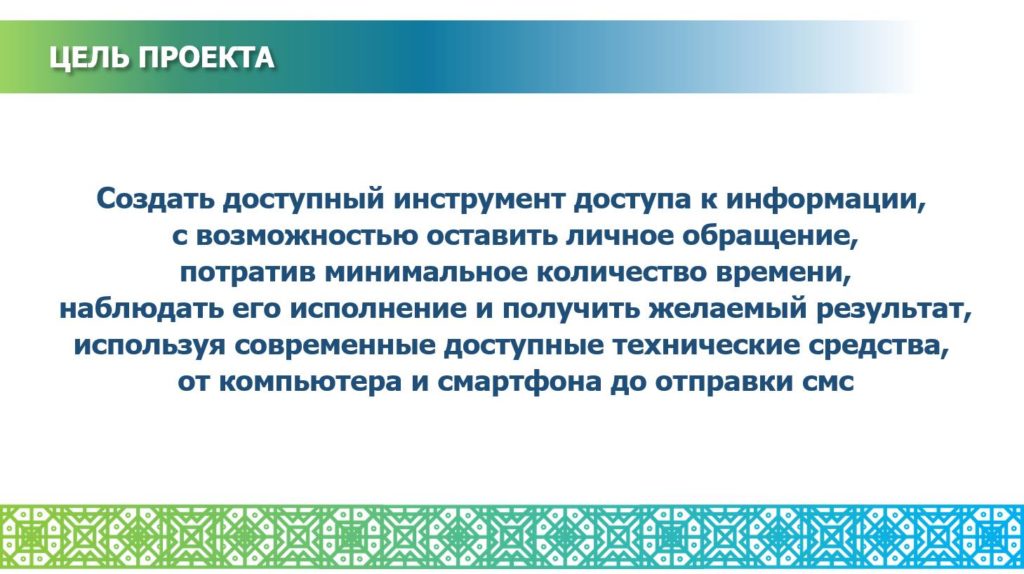 ЦЕЛЬ ПРОЕКТА

Создать доступный инструмент доступа к информации, с возможностью оставить личное обращение, потратив минимальное количество времени, наблюдать его исполнение и получить желаемый результат, используя современные доступные технические средства, от компьютера и смартфона до отправки смс